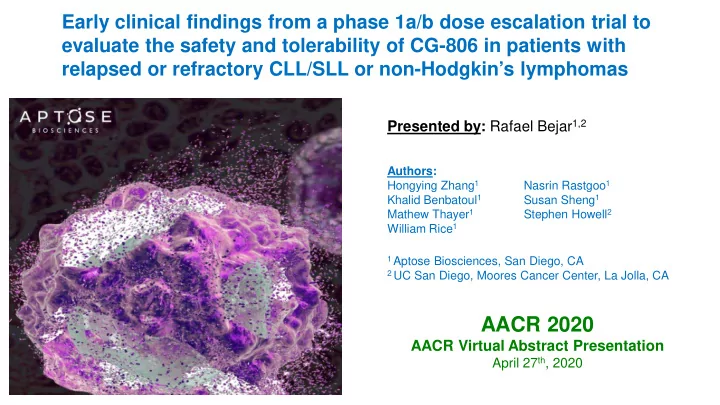 Early clinical findings from a phase 1a/b dose escalation trial to evaluate the safety and tolerability of CG-806 in patients with relapsed or refractory CLL/SLL or non-Hodgkin's lymphomas

APTOSE
BIOSCIENCES

Presented by: Rafael Bejar$^{1,2}$

Authors:
Hongying Zhang$^1$
Khalid Benbatoul$^1$
Mathew Thayer$^1$
William Rice$^1$
Nasrin Rastgoo$^1$
Susan Sheng$^1$
Stephen Howell$^2$

$^1$ Aptose Biosciences, San Diego, CA
$^2$ UC San Diego, Moores Cancer Center, La Jolla, CA

AACR 2020
AACR Virtual Abstract Presentation
April 27$^{th}$, 2020